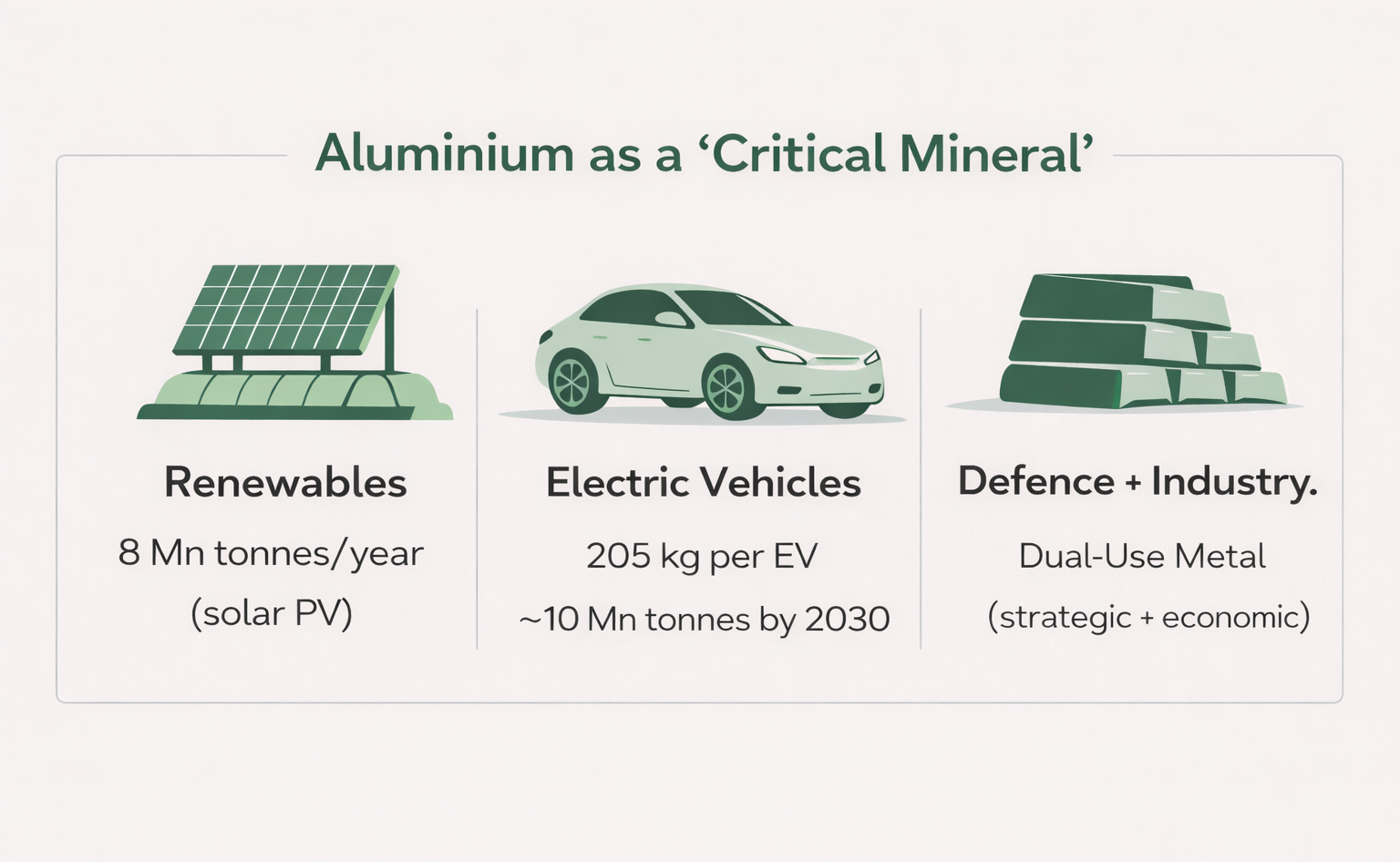 Aluminium as a ‘Critical Mineral’

Renewables

8 Mn tonnes/year
(solar PV)

Electric Vehicles

205 kg per EV
~10 Mn tonnes by 2030

Defence + Industry.

Dual-Use Metal
(strategic + economic)